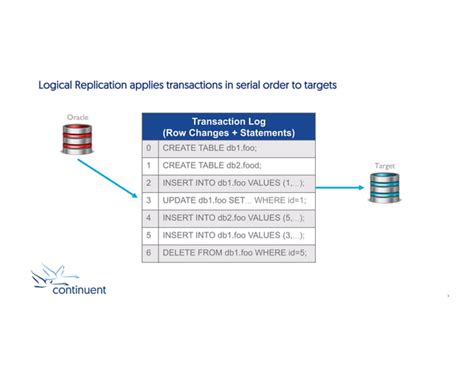 Logical Replication applies transactions in serial order to targets

Oracle

| Transaction Log (Row Changes + Statements) | |
|---|---|
| 0 | CREATE TABLE db1.foo; |
| 1 | CREATE TABLE db2.food; |
| 2 | INSERT INTO db1.foo VALUES (1,...); |
| 3 | UPDATE db1.foo SET... WHERE id=1; |
| 4 | INSERT INTO db2.foo VALUES (5,...); |
| 5 | INSERT INTO db1.foo VALUES (3,...); |
| 6 | DELETE FROM db1.foo WHERE id=5; |

Target

continuent